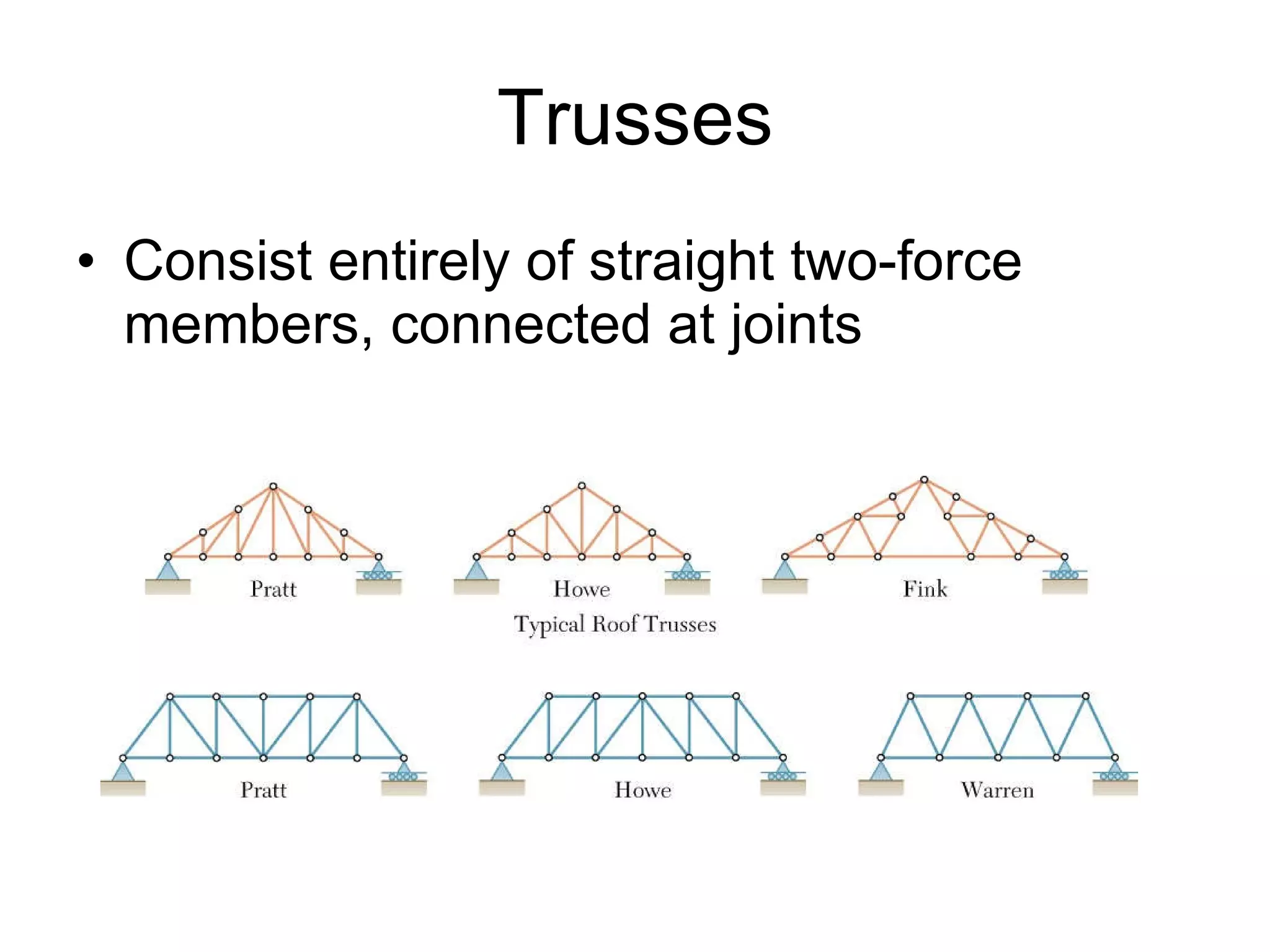 Trusses

• Consist entirely of straight two-force members, connected at joints

Pratt

Howe

Fink

Typical Roof Trusses

Pratt

Howe

Warren